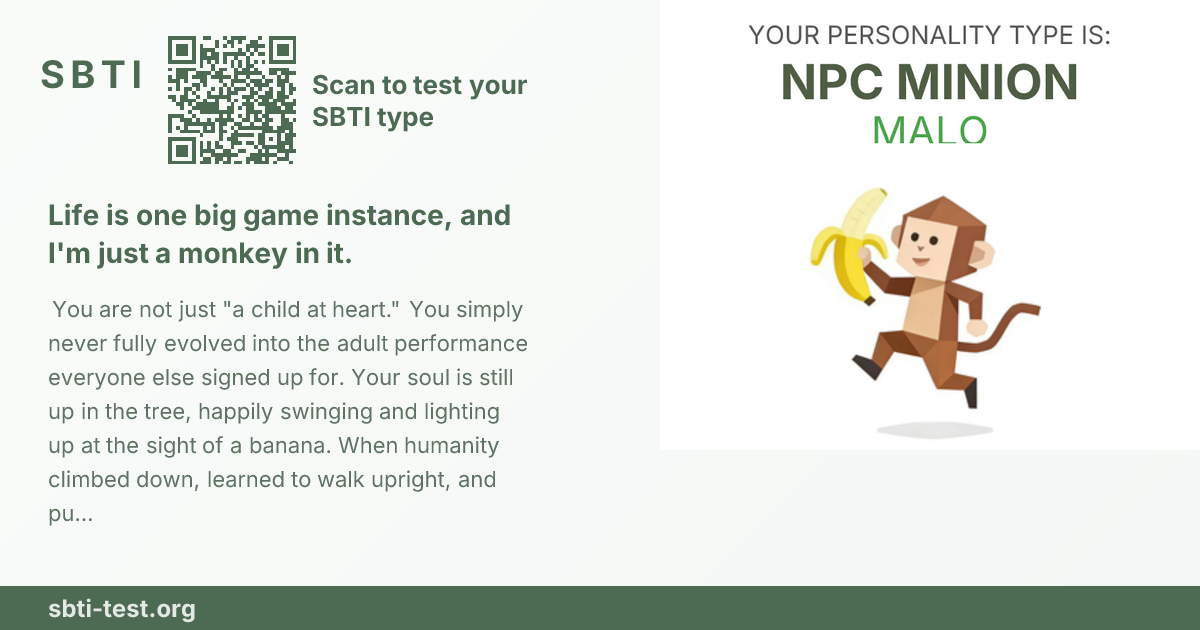 SBTI

Scan to test your SBTI type

Life is one big game instance, and I'm just a monkey in it.

You are not just "a child at heart." You simply never fully evolved into the adult performance everyone else signed up for. Your soul is still up in the tree, happily swinging and lighting up at the sight of a banana. When humanity climbed down, learned to walk upright, and pu...

YOUR PERSONALITY TYPE IS:

NPC MINION

MALO

sbti-test.org